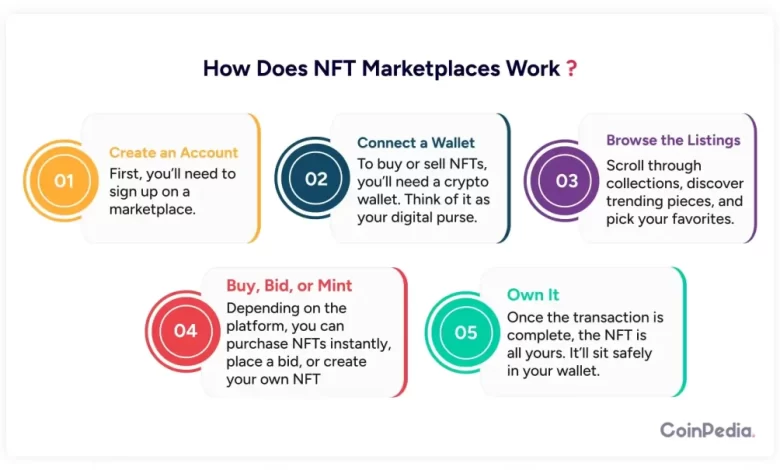 How Does NFT Marketplaces Work ?

01
Create an Account
First, you'll need to sign up on a marketplace.

02
Connect a Wallet
To buy or sell NFTs, you'll need a crypto wallet. Think of it as your digital purse.

03
Browse the Listings
Scroll through collections, discover trending pieces, and pick your favorites.

04
Buy, Bid, or Mint
Depending on the platform, you can purchase NFTs instantly, place a bid, or create your own NFT

05
Own It
Once the transaction is complete, the NFT is all yours. It'll sit safely in your wallet.

CoinPedia.